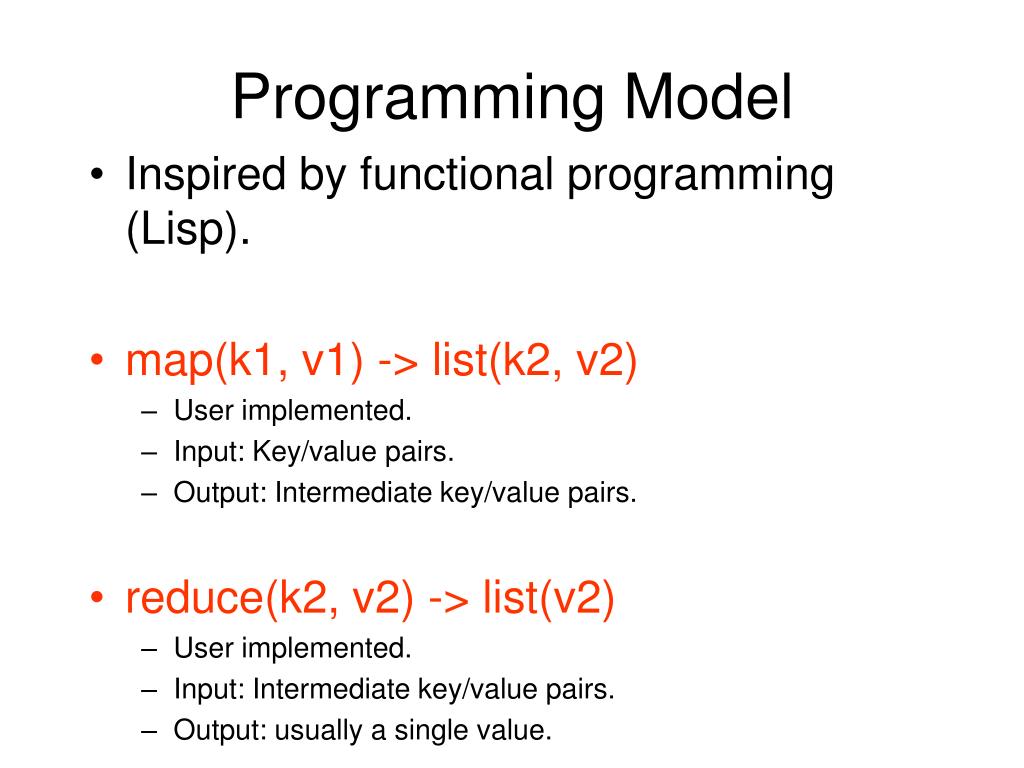 Programming Model

• Inspired by functional programming (Lisp).

• map(k1, v1) -> list(k2, v2)
– User implemented.
– Input: Key/value pairs.
– Output: Intermediate key/value pairs.

• reduce(k2, v2) -> list(v2)
– User implemented.
– Input: Intermediate key/value pairs.
– Output: usually a single value.